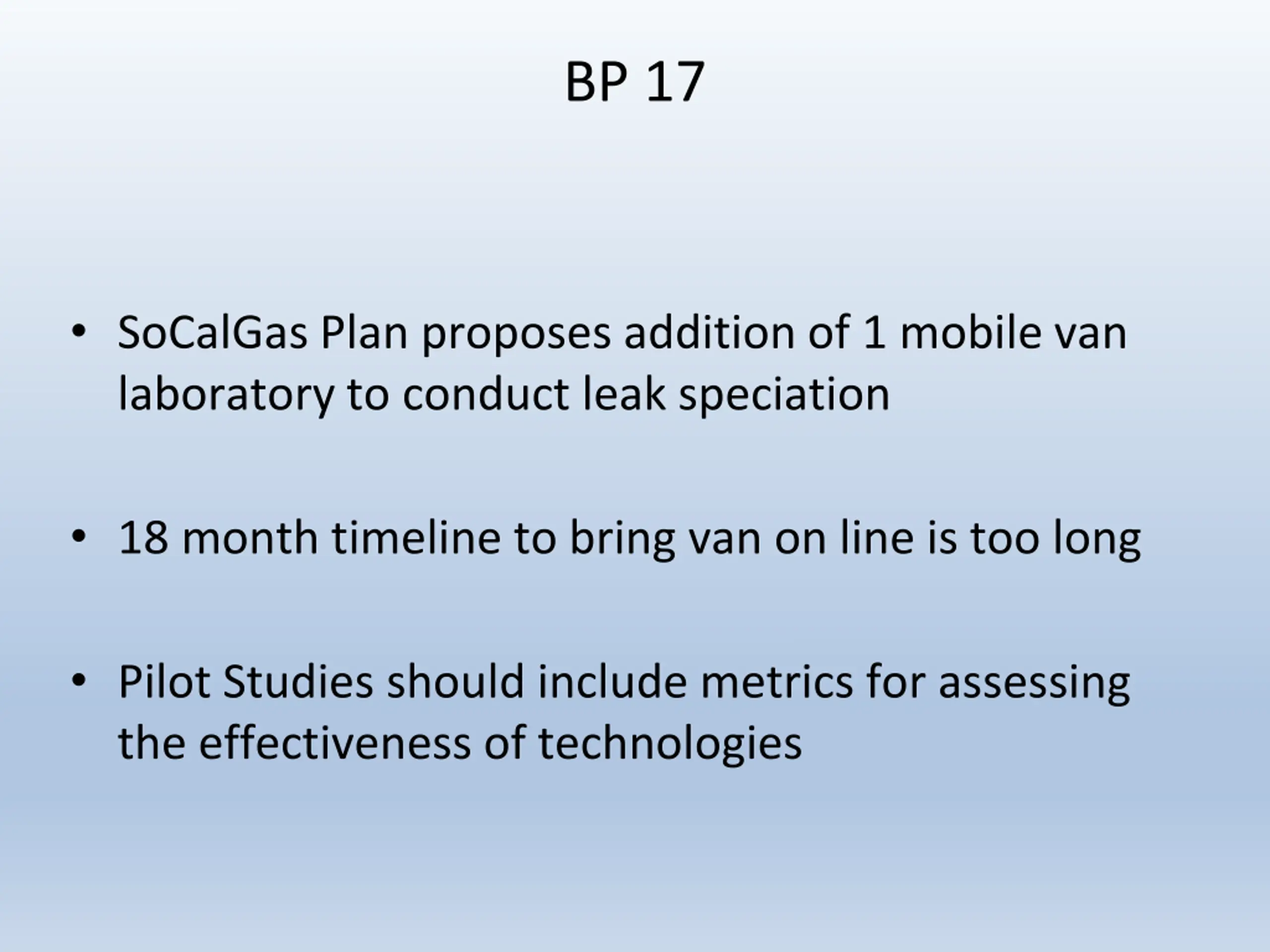 BP 17

• SoCalGas Plan proposes addition of 1 mobile van laboratory to conduct leak speciation

• 18 month timeline to bring van on line is too long

• Pilot Studies should include metrics for assessing the effectiveness of technologies